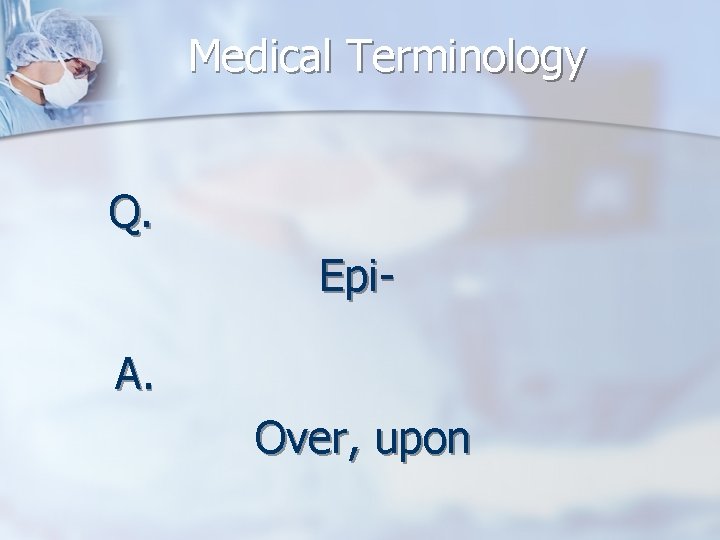 Medical Terminology

Q.

Epi-

A.

Over, upon